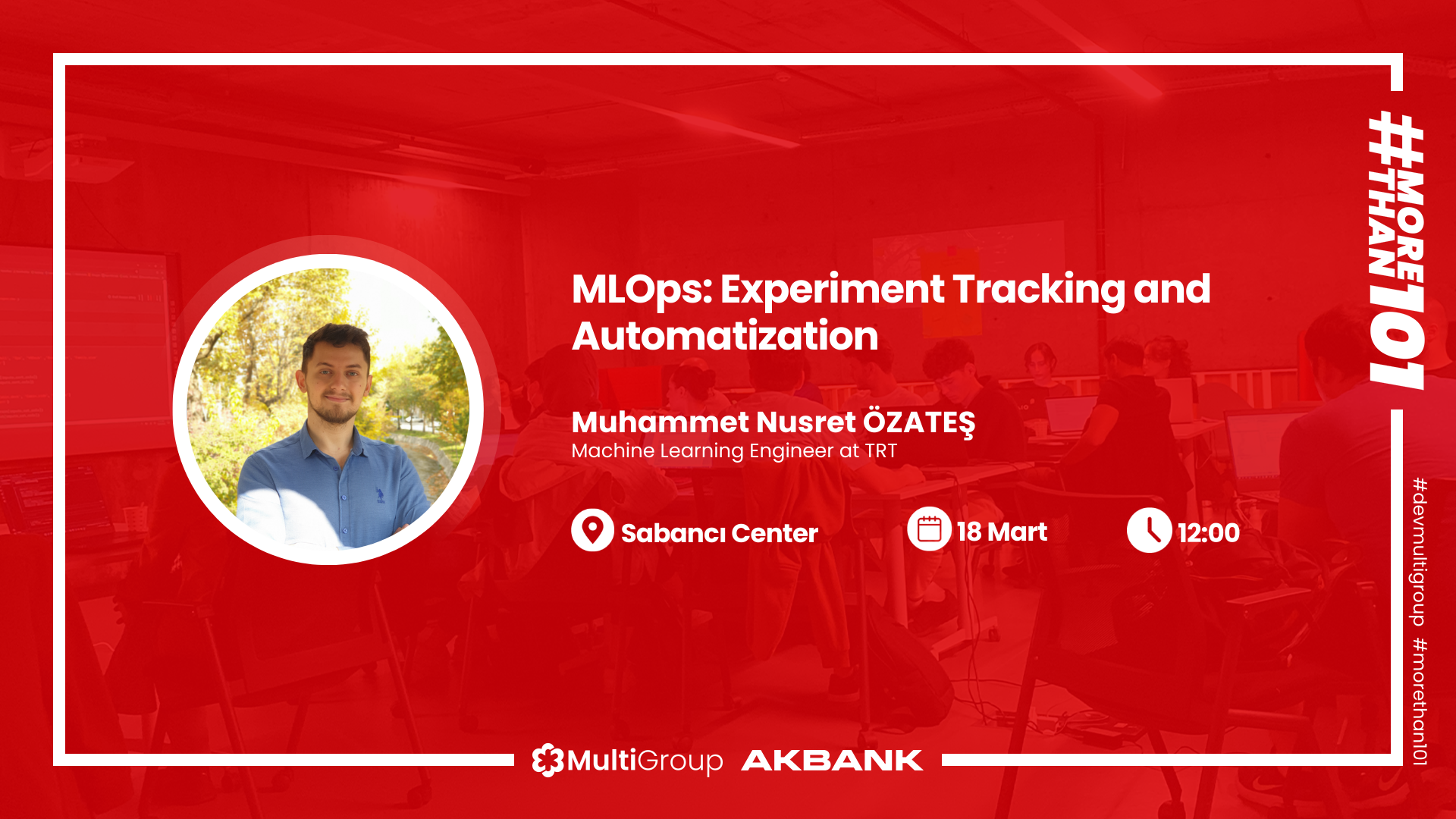 MLOps: Experiment Tracking and Automatization

Muhammet Nusret ÖZATEŞ
Machine Learning Engineer at TRT

Sabancı Center
18 Mart
12:00

#MORE THAN 101

#devmultigroup #morethan101

MultiGroup AKBANK